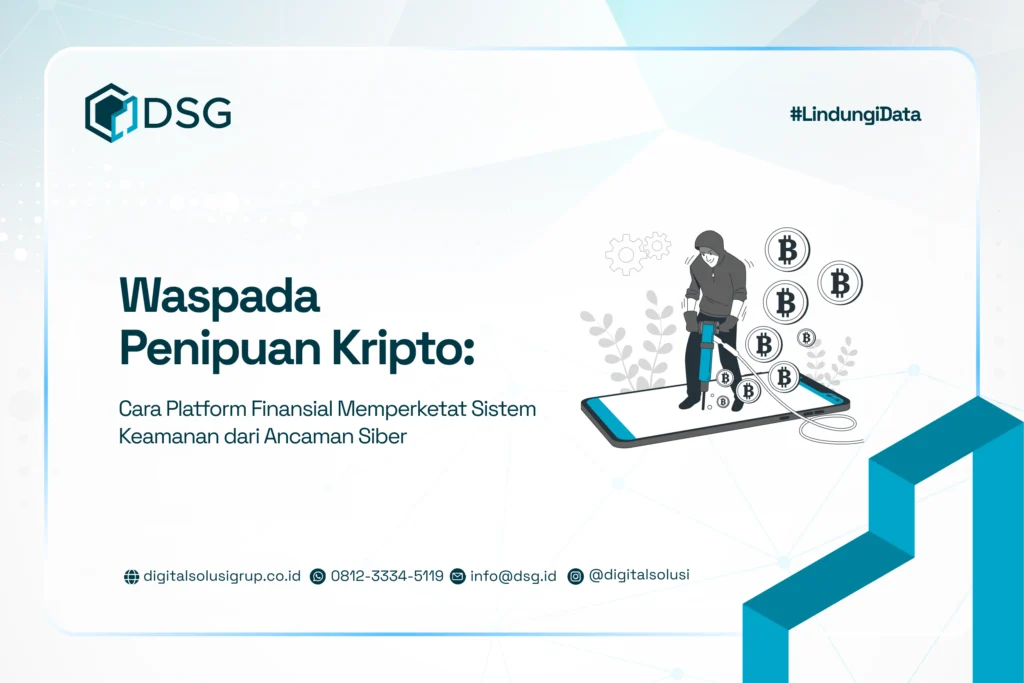 DSG

#LindungiData

Waspada Penipuan Kripto:

Cara Platform Finansial Memperketat Sistem Keamanan dari Ancaman Siber

digitalsolusigrup.co.id 0812-3334-5119 info@dsg.id @digitalsolusi